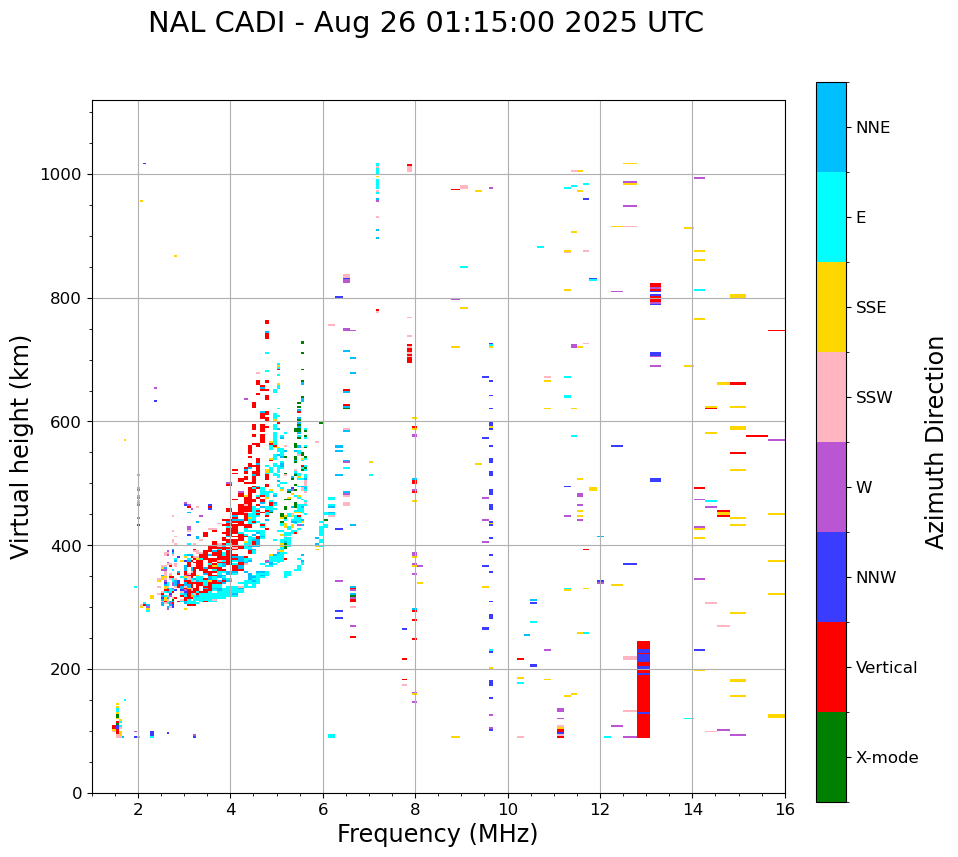 NAL CADI - Aug 26 01:15:00 2025 UTC

Virtual height (km)

1000
800
600
400
200
0

2
4
6
8
10
12
14
16

Frequency (MHz)

NNE
E
SSE
SSW
W
NNW
Vertical
X-mode

Azimuth Direction